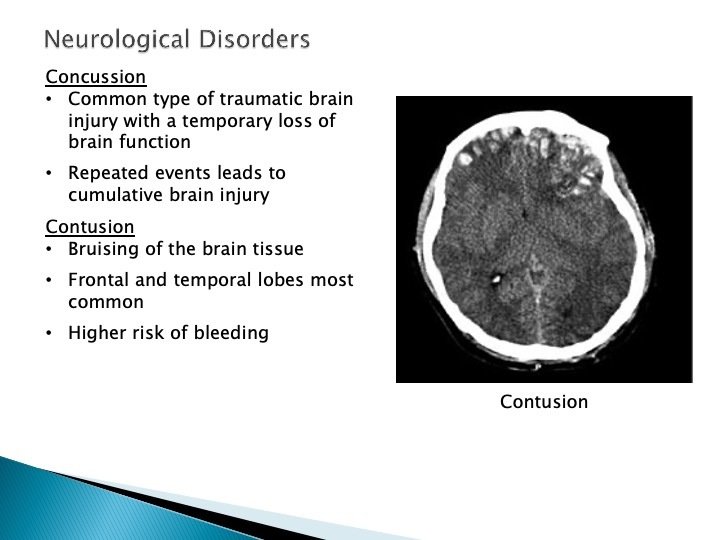 Neurological Disorders

Concussion
• Common type of traumatic brain injury with a temporary loss of brain function
• Repeated events leads to cumulative brain injury

Contusion
• Bruising of the brain tissue
• Frontal and temporal lobes most common
• Higher risk of bleeding

Contusion